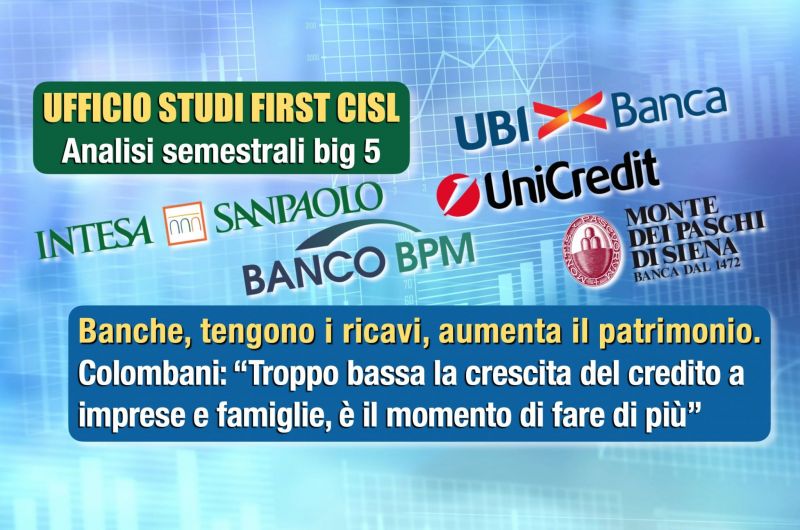 UFFICIO STUDI FIRST CISL
Analisi semestrali big 5

UBI Banca

UniCredit

INTESA SANPAOLO

BANCO BPM

MONTE DEI PASCHI DI SIENA
BANCA DAL 1472

Banche, tengono i ricavi, aumenta il patrimonio.
Colombani: “Troppo bassa la crescita del credito a imprese e famiglie, è il momento di fare di più”